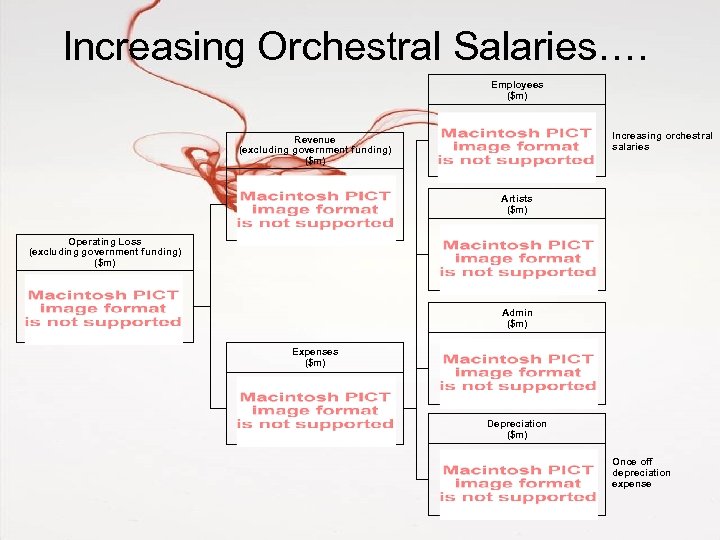 Increasing Orchestral Salaries….

Operating Loss
(excluding government funding)
($m)

Macintosh PICT
image format
is not supported

Revenue
(excluding government funding)
($m)

Macintosh PICT
image format
is not supported

Expenses
($m)

Macintosh PICT
image format
is not supported

Employees
($m)

Macintosh PICT
image format
is not supported

Increasing orchestral salaries

Artists
($m)

Macintosh PICT
image format
is not supported

Admin
($m)

Macintosh PICT
image format
is not supported

Depreciation
($m)

Macintosh PICT
image format
is not supported

Once off depreciation expense